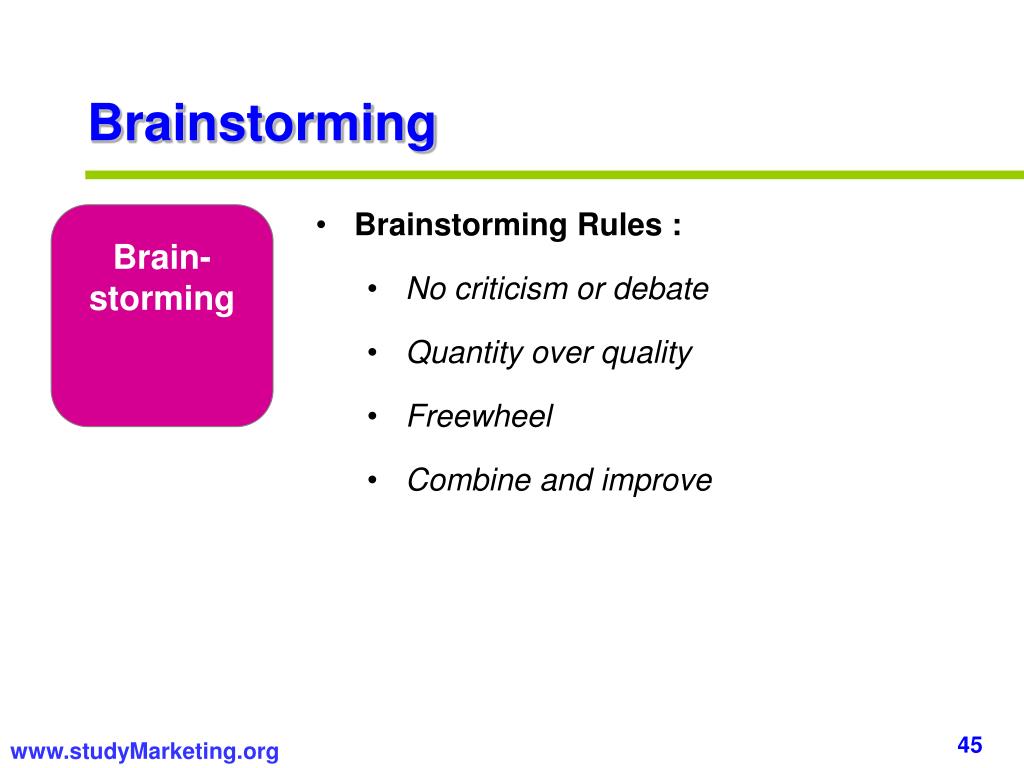 Brainstorming

Brain-storming

• Brainstorming Rules :
• No criticism or debate
• Quantity over quality
• Freewheel
• Combine and improve

www.studyMarketing.org

45